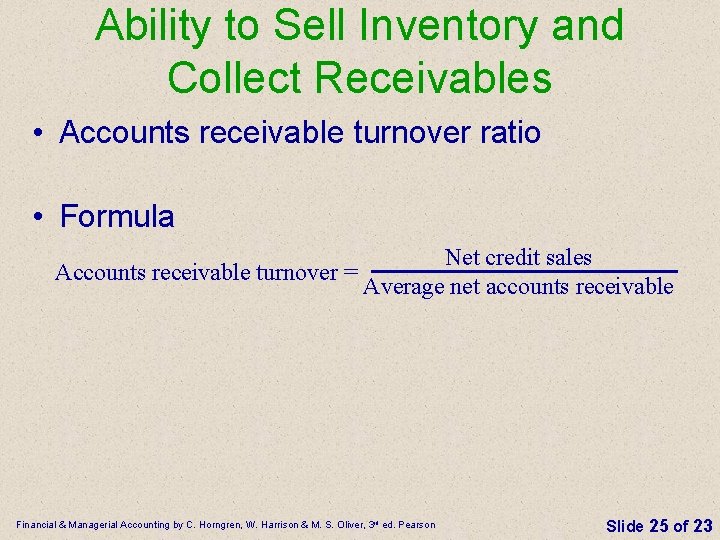 Ability to Sell Inventory and Collect Receivables

• Accounts receivable turnover ratio

• Formula

$\text{Accounts receivable turnover} = \frac{\text{Net credit sales}}{\text{Average net accounts receivable}}$

Financial & Managerial Accounting by C. Horngren, W. Harrison & M. S. Oliver, 3rd ed. Pearson

Slide 25 of 23